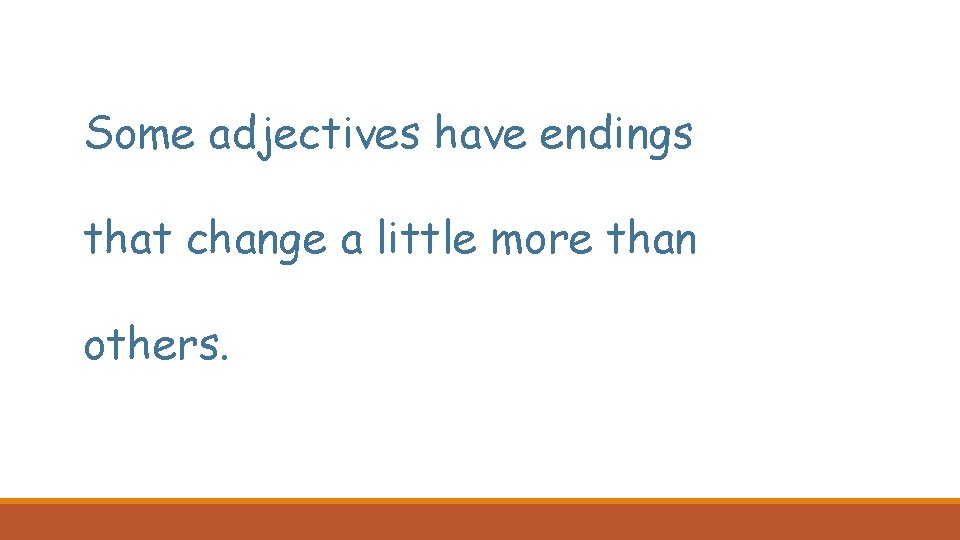 Some adjectives have endings that change a little more than others.